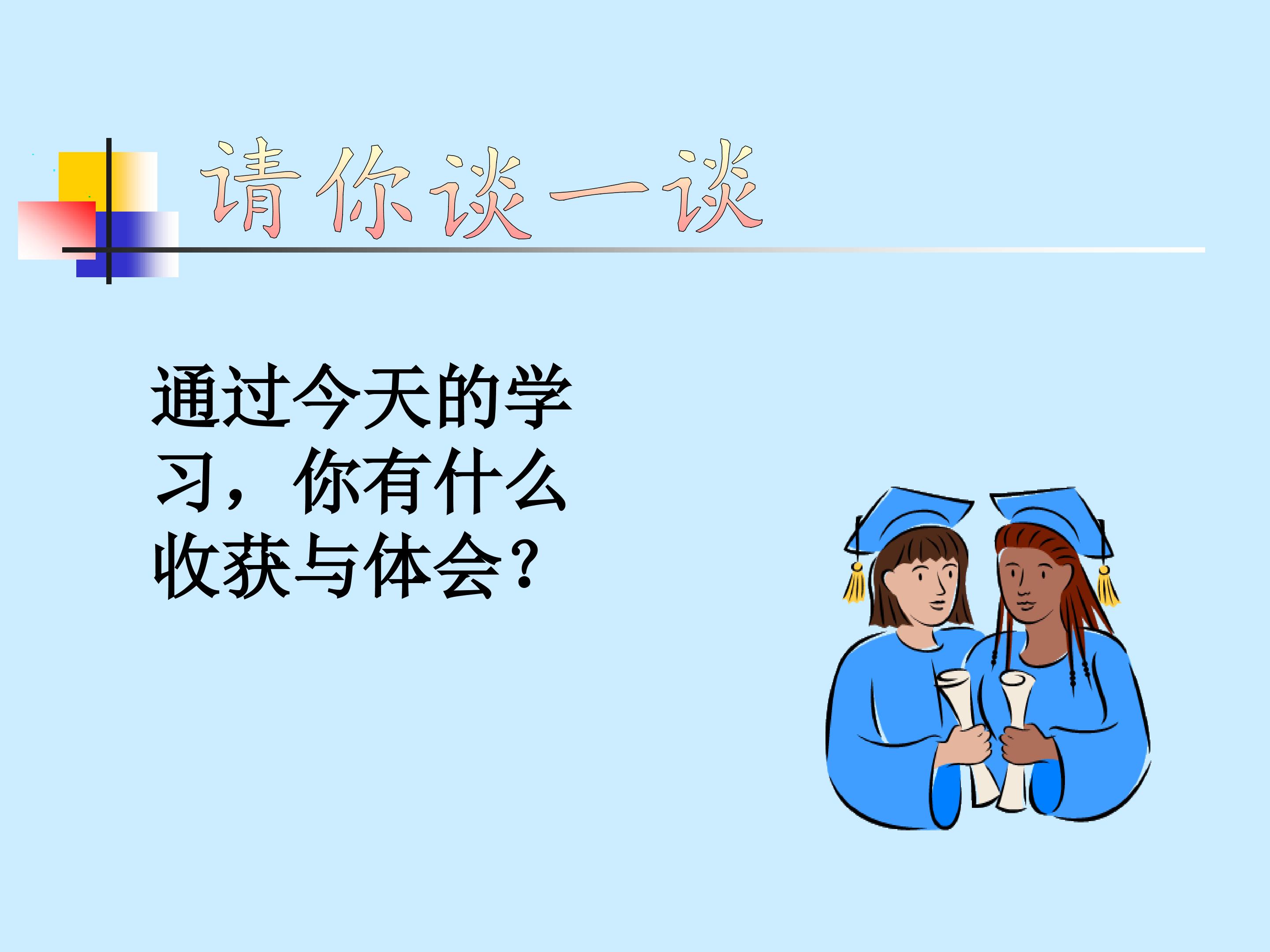 请你谈一谈

通过今天的学习，你有什么收获与体会？